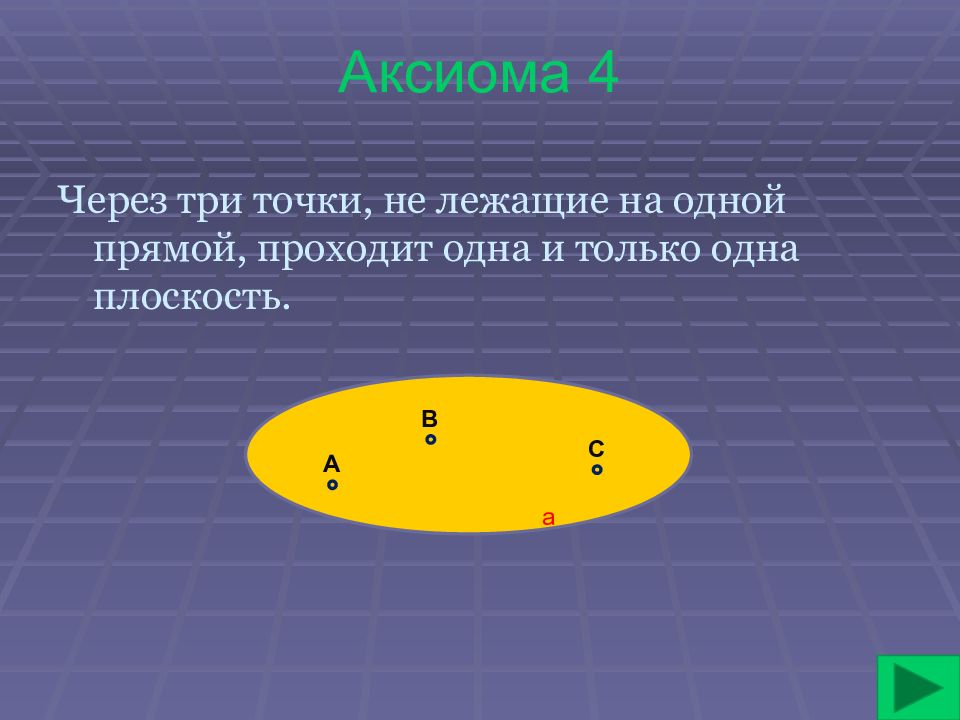 Аксиома 4

Через три точки, не лежащие на одной прямой, проходит одна и только одна плоскость.

B
A
C
a